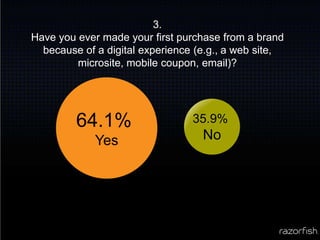 3.
Have you ever made your first purchase from a brand because of a digital experience (e.g., a web site, microsite, mobile coupon, email)?

64.1%
Yes

35.9%
No

razorfish